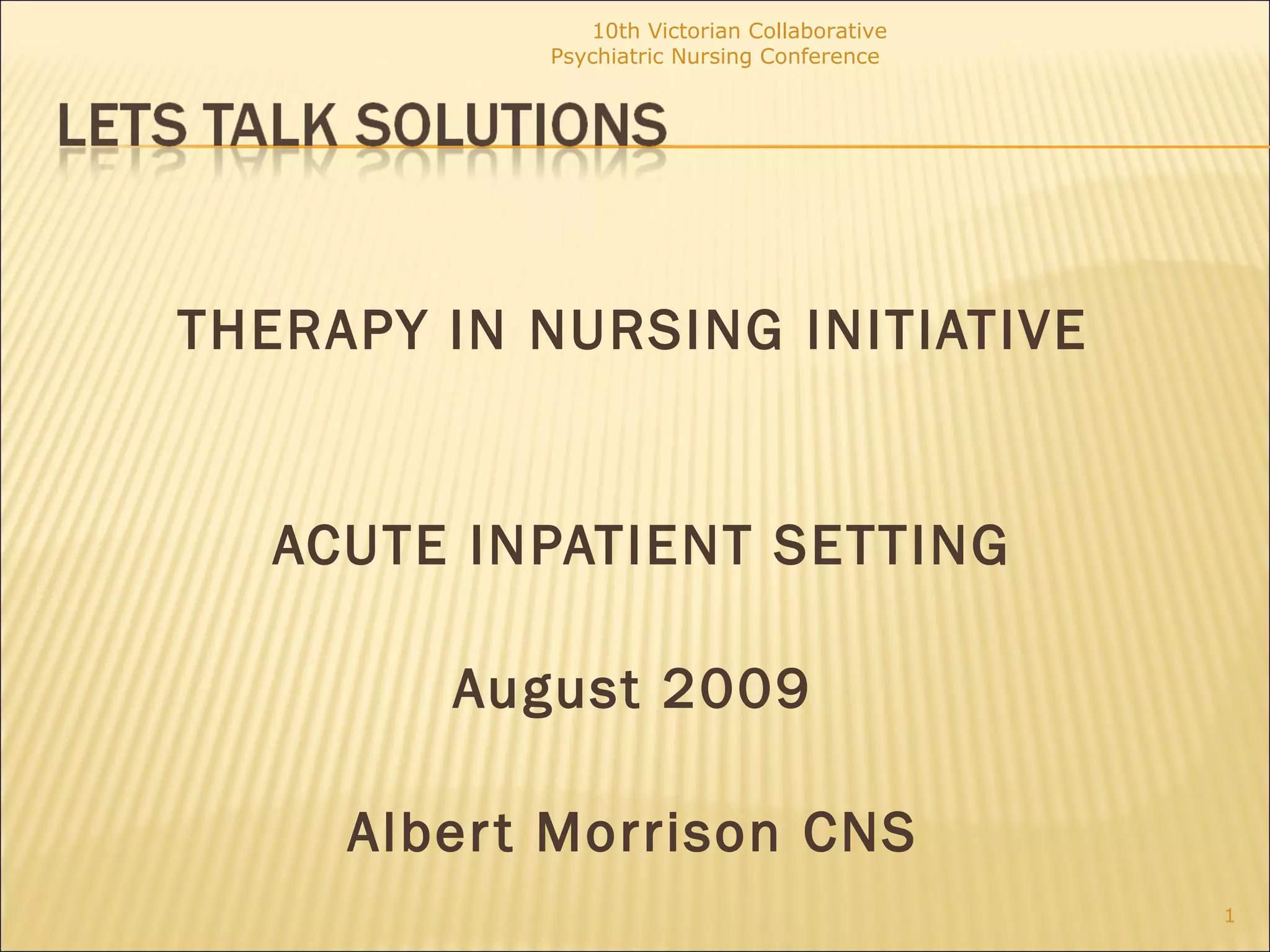 10th Victorian Collaborative Psychiatric Nursing Conference

LETS TALK SOLUTIONS

THERAPY IN NURSING INITIATIVE

ACUTE INPATIENT SETTING

August 2009

Albert Morrison CNS

1